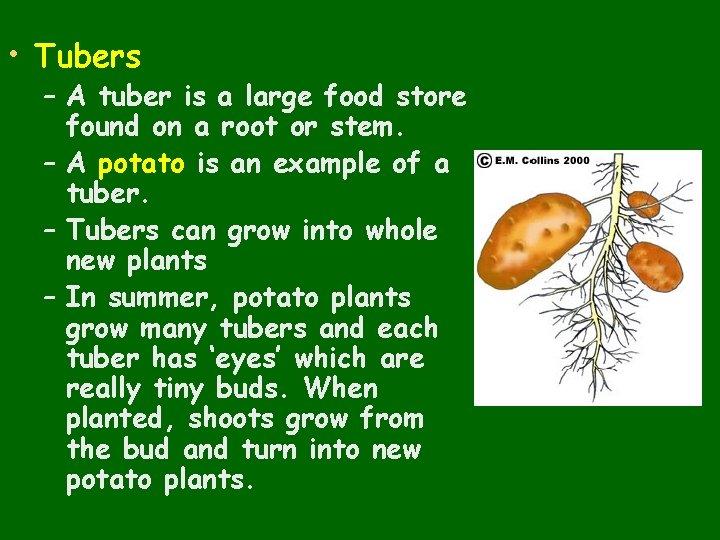 • Tubers

– A tuber is a large food store found on a root or stem.

– A potato is an example of a tuber.

– Tubers can grow into whole new plants

– In summer, potato plants grow many tubers and each tuber has ‘eyes’ which are really tiny buds. When planted, shoots grow from the bud and turn into new potato plants.

© E.M. Collins 2000